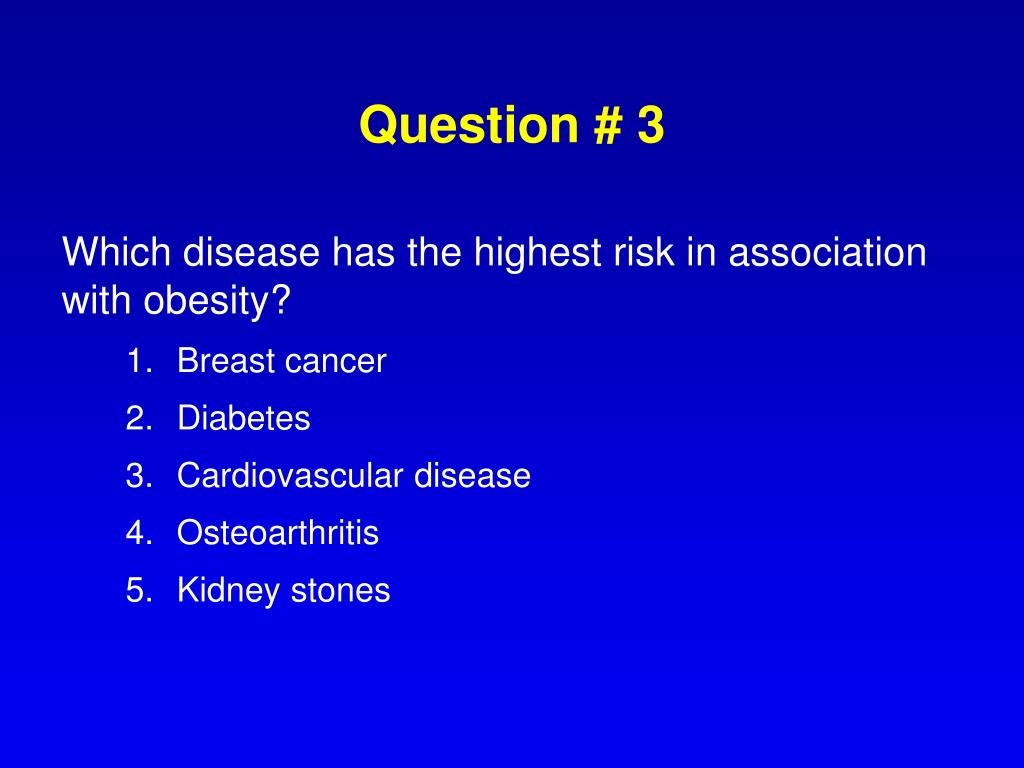 Question # 3

Which disease has the highest risk in association with obesity?

1. Breast cancer
2. Diabetes
3. Cardiovascular disease
4. Osteoarthritis
5. Kidney stones